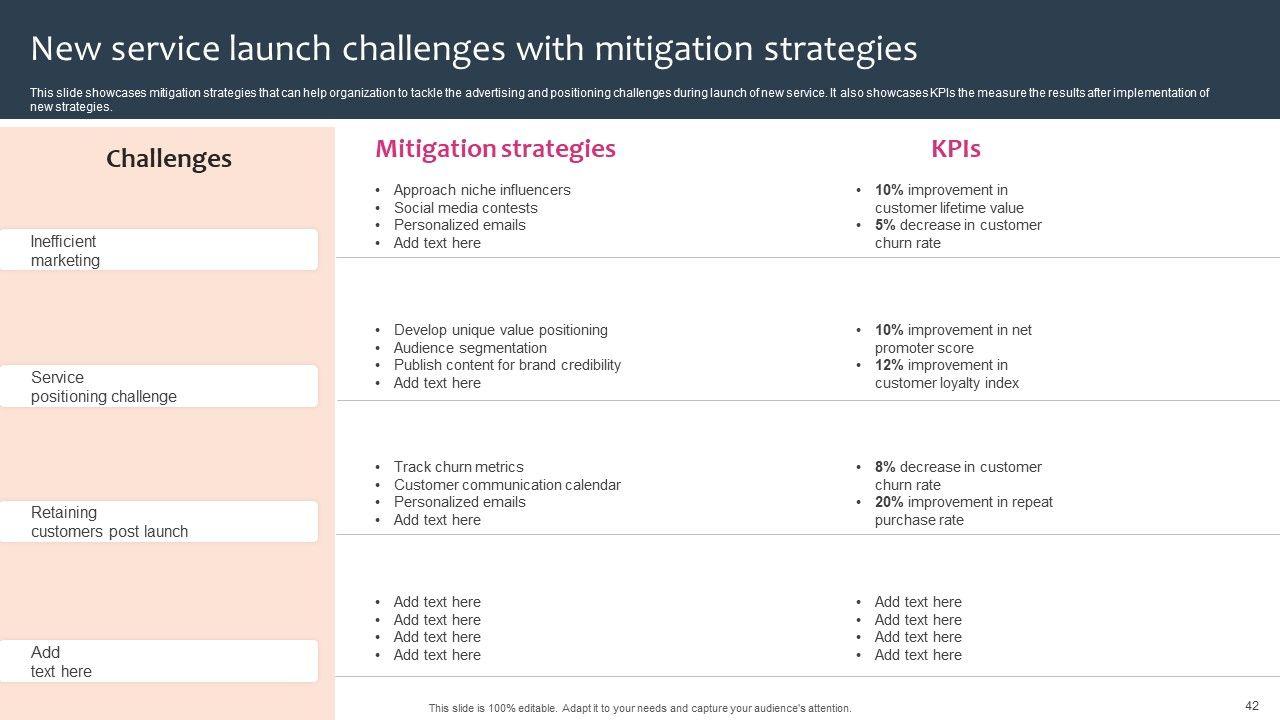 New service launch challenges with mitigation strategies

This slide showcases mitigation strategies that can help organization to tackle the advertising and positioning challenges during launch of new service. It also showcases KPIs the measure the results after implementation of new strategies.

| Challenges | Mitigation strategies | KPIs |
|---|---|---|
| Inefficient marketing | • Approach niche influencers • Social media contests • Personalized emails • Add text here | • 10% improvement in customer lifetime value • 5% decrease in customer churn rate |
| Service positioning challenge | • Develop unique value positioning • Audience segmentation • Publish content for brand credibility • Add text here | • 10% improvement in net promoter score • 12% improvement in customer loyalty index |
| Retaining customers post launch | • Track churn metrics • Customer communication calendar • Personalized emails • Add text here | • 8% decrease in customer churn rate • 20% improvement in repeat purchase rate |
| Add text here | • Add text here • Add text here • Add text here • Add text here | • Add text here • Add text here • Add text here • Add text here |

This slide is 100% editable. Adapt it to your needs and capture your audience's attention.

42